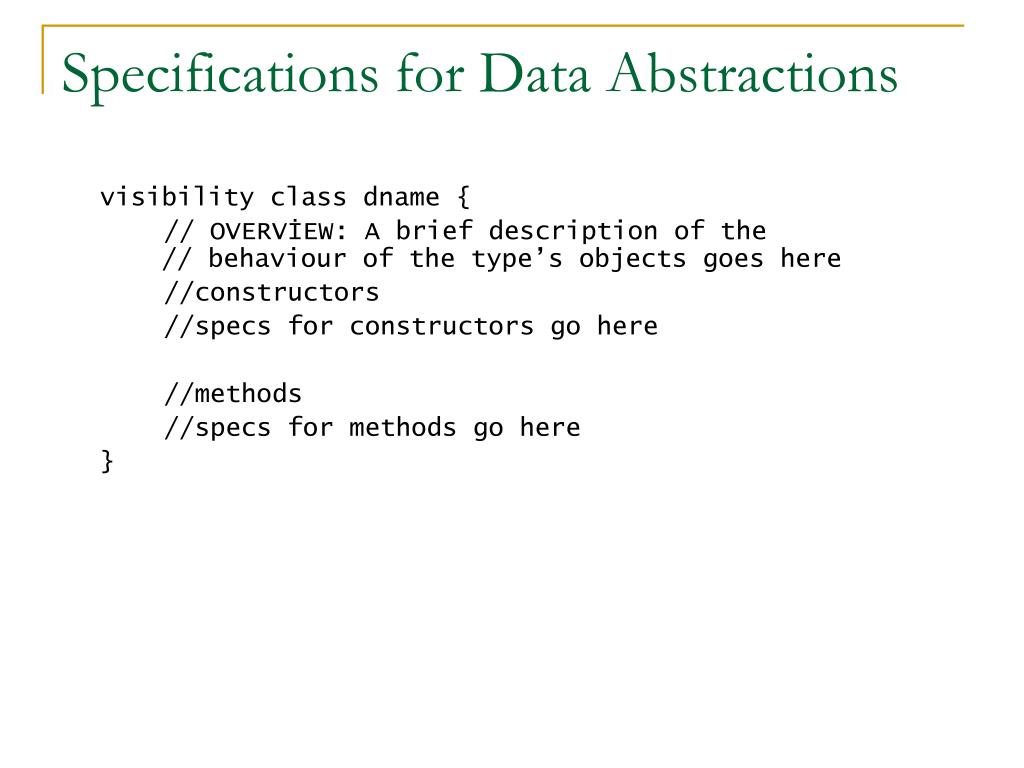 Specifications for Data Abstractions

visibility class dname {
// OVERVİEW: A brief description of the
// behaviour of the type’s objects goes here
//constructors
//specs for constructors go here

//methods
//specs for methods go here
}